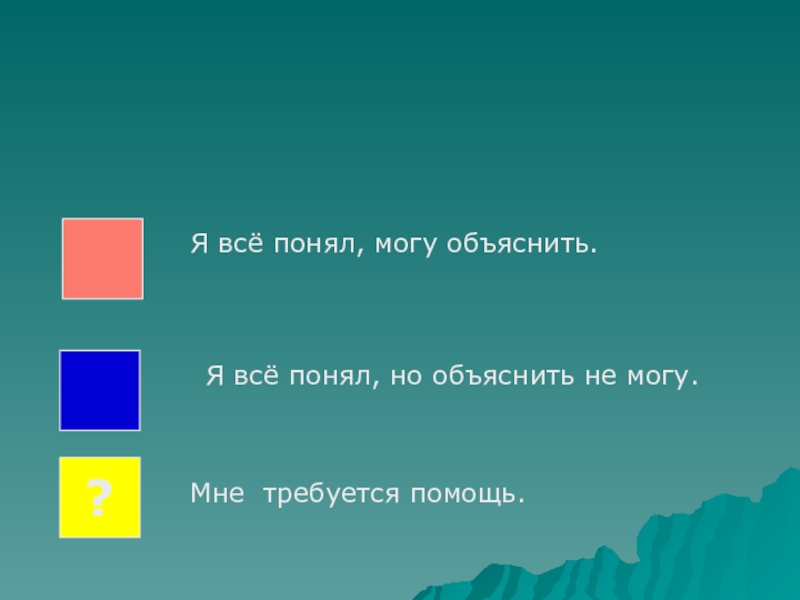 Я всё понял, могу объяснить.

Я всё понял, но объяснить не могу.

?

Мне требуется помощь.